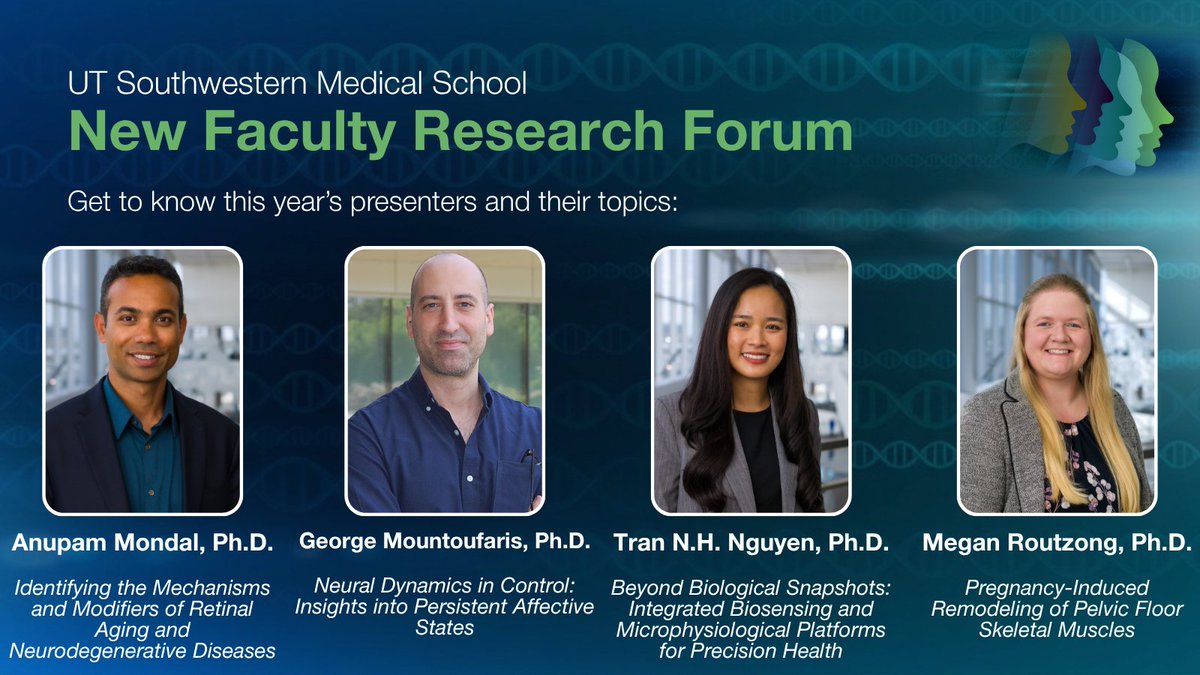 UT Southwestern Medical School

New Faculty Research Forum

Get to know this year's presenters and their topics:

Anupam Mondal, Ph.D.

Identifying the Mechanisms and Modifiers of Retinal Aging and Neurodegenerative Diseases

George Mountoufaris, Ph.D.

Neural Dynamics in Control: Insights into Persistent Affective States

Tran N.H. Nguyen, Ph.D.

Beyond Biological Snapshots: Integrated Biosensing and Microphysiological Platforms for Precision Health

Megan Routzong, Ph.D.

Pregnancy-Induced Remodeling of Pelvic Floor Skeletal Muscles